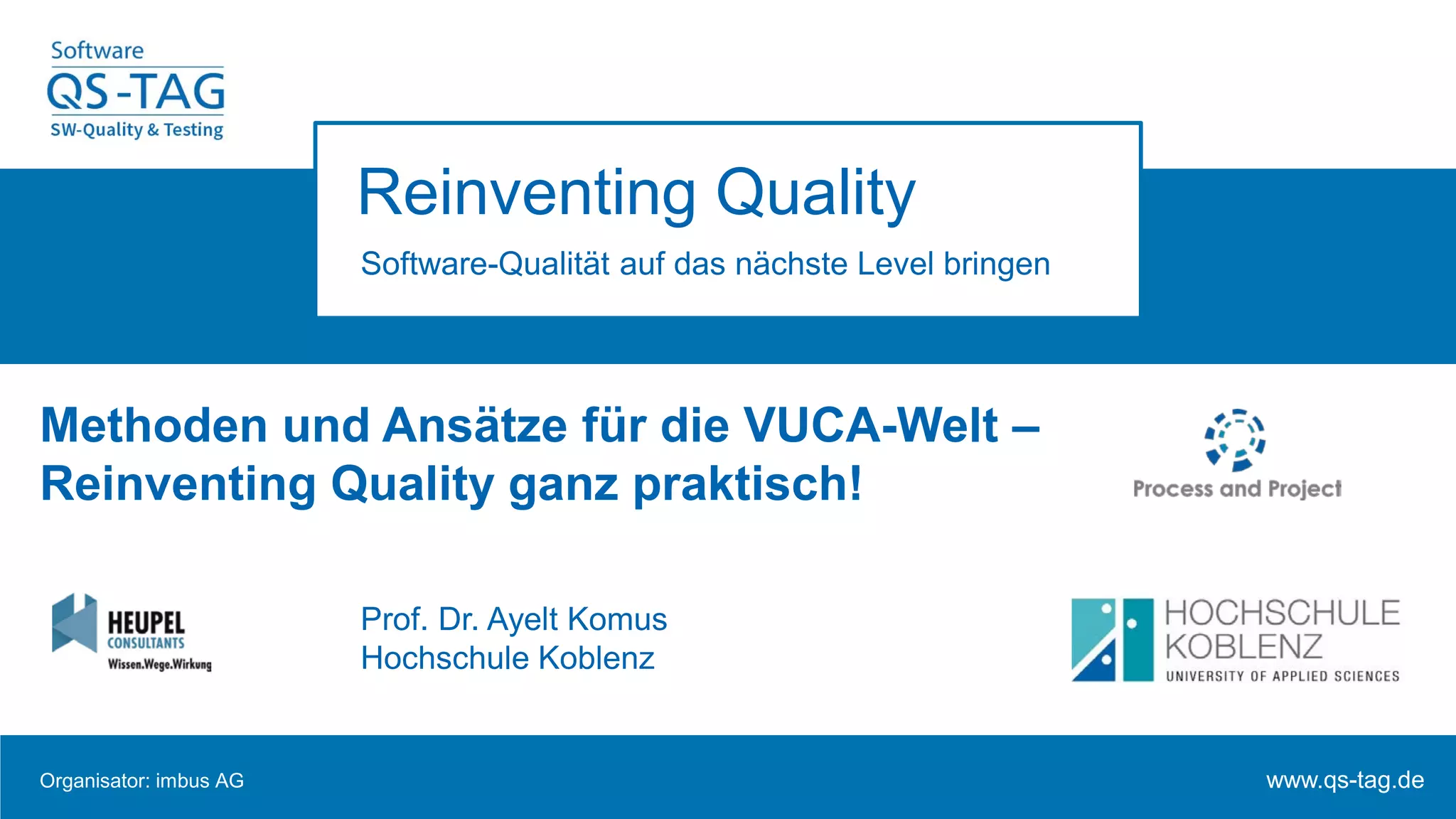 Software
QS-TAG
SW-Quality & Testing

Reinventing Quality

Software-Qualität auf das nächste Level bringen

Methoden und Ansätze für die VUCA-Welt – Reinventing Quality ganz praktisch!

Process and Project

HEUPEL
CONSULTANTS
Wissen.Wege.Wirkung

Prof. Dr. Ayelt Komus
Hochschule Koblenz

HOCHSCHULE
KOBLENZ
UNIVERSITY OF APPLIED SCIENCES

Organisator: imbus AG

www.qs-tag.de